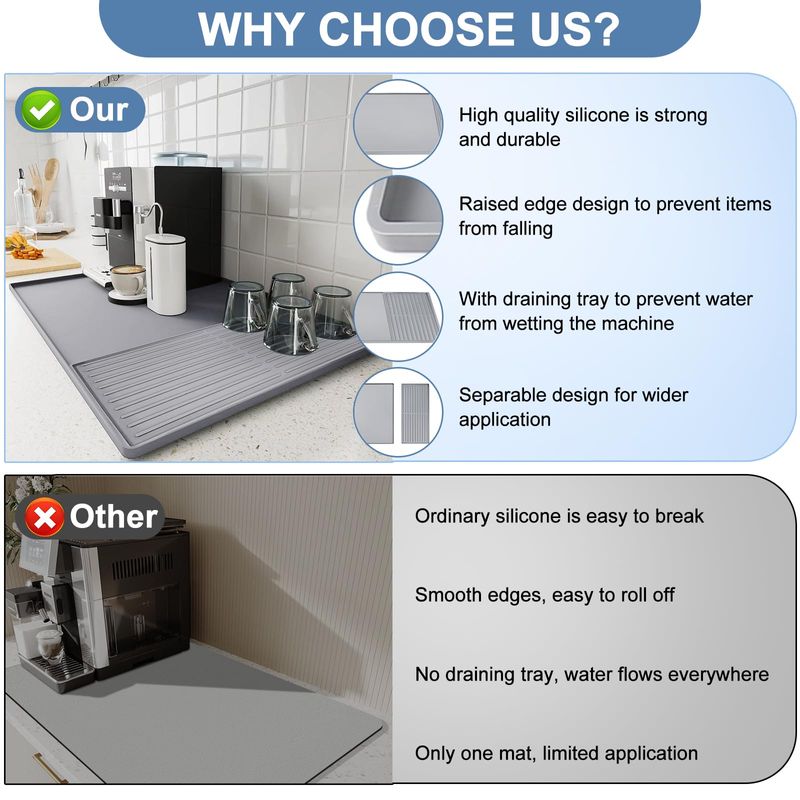 WHY CHOOSE US?

Our

High quality silicone is strong and durable

Raised edge design to prevent items from falling

With draining tray to prevent water from wetting the machine

Separable design for wider application

Other

Ordinary silicone is easy to break

Smooth edges, easy to roll off

No draining tray, water flows everywhere

Only one mat, limited application